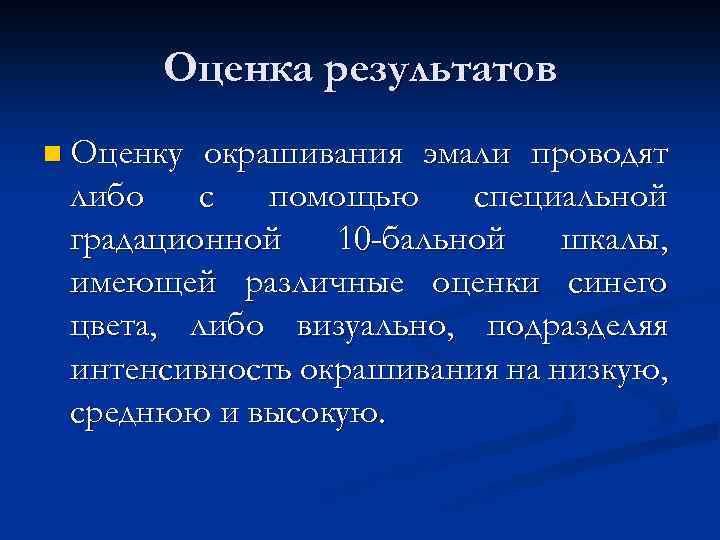 Оценка результатов

Оценку окрашивания эмали проводят либо с помощью специальной градационной 10-бальной шкалы, имеющей различные оценки синего цвета, либо визуально, подразделяя интенсивность окрашивания на низкую, среднюю и высокую.